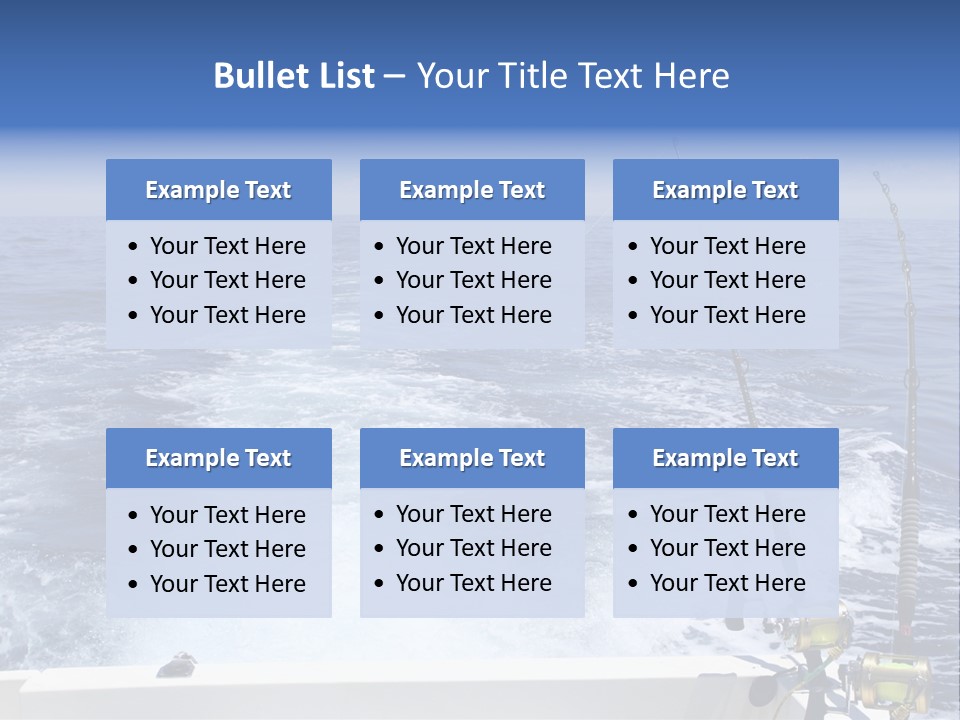 Bullet List – Your Title Text Here

Example Text
• Your Text Here
• Your Text Here
• Your Text Here

Example Text
• Your Text Here
• Your Text Here
• Your Text Here

Example Text
• Your Text Here
• Your Text Here
• Your Text Here

Example Text
• Your Text Here
• Your Text Here
• Your Text Here

Example Text
• Your Text Here
• Your Text Here
• Your Text Here

Example Text
• Your Text Here
• Your Text Here
• Your Text Here